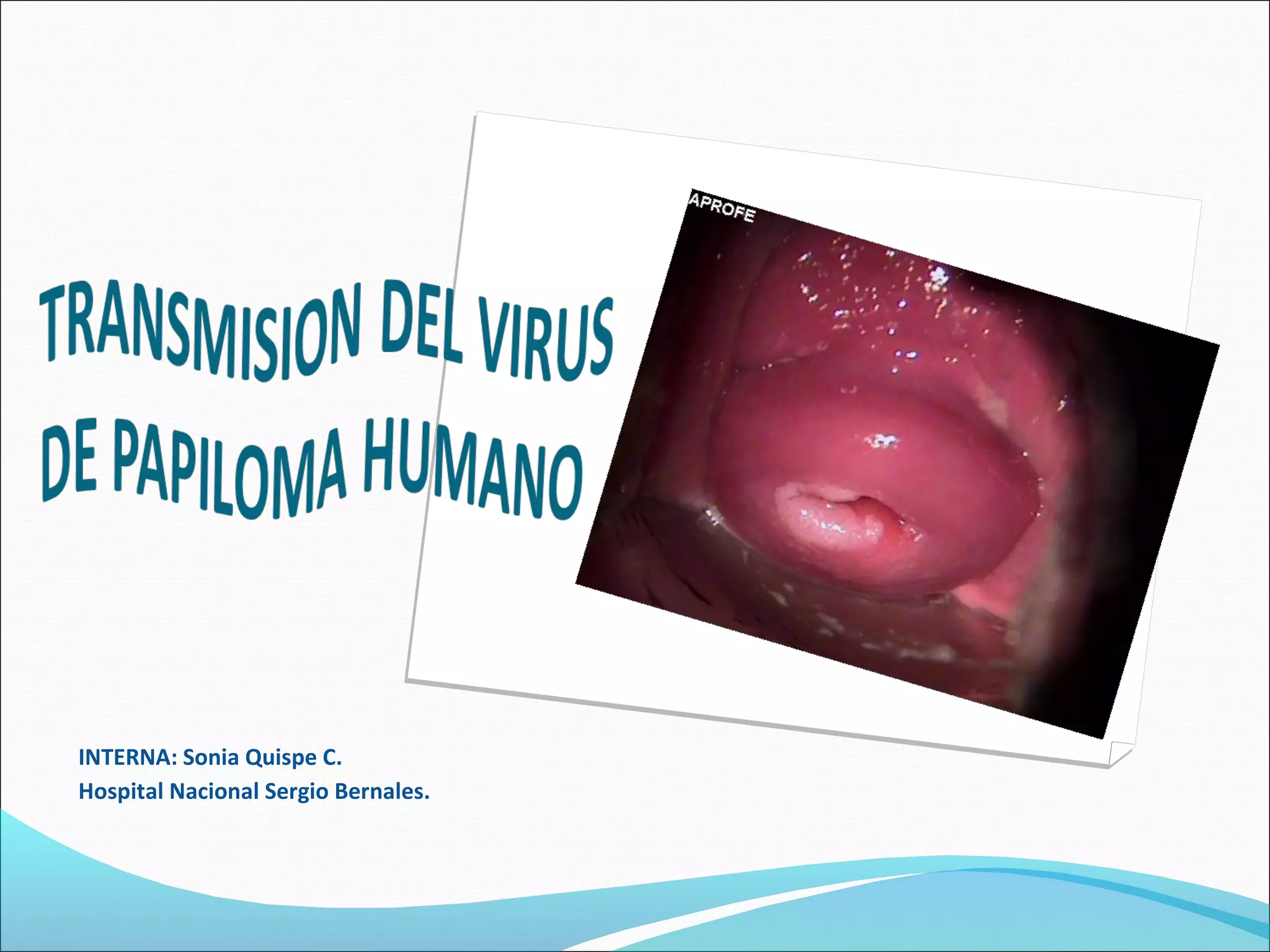 TRANSMISION DEL VIRUS DE PAPILOMA HUMANO

APROFE

INTERNA: Sonia Quispe C.
Hospital Nacional Sergio Bernales.